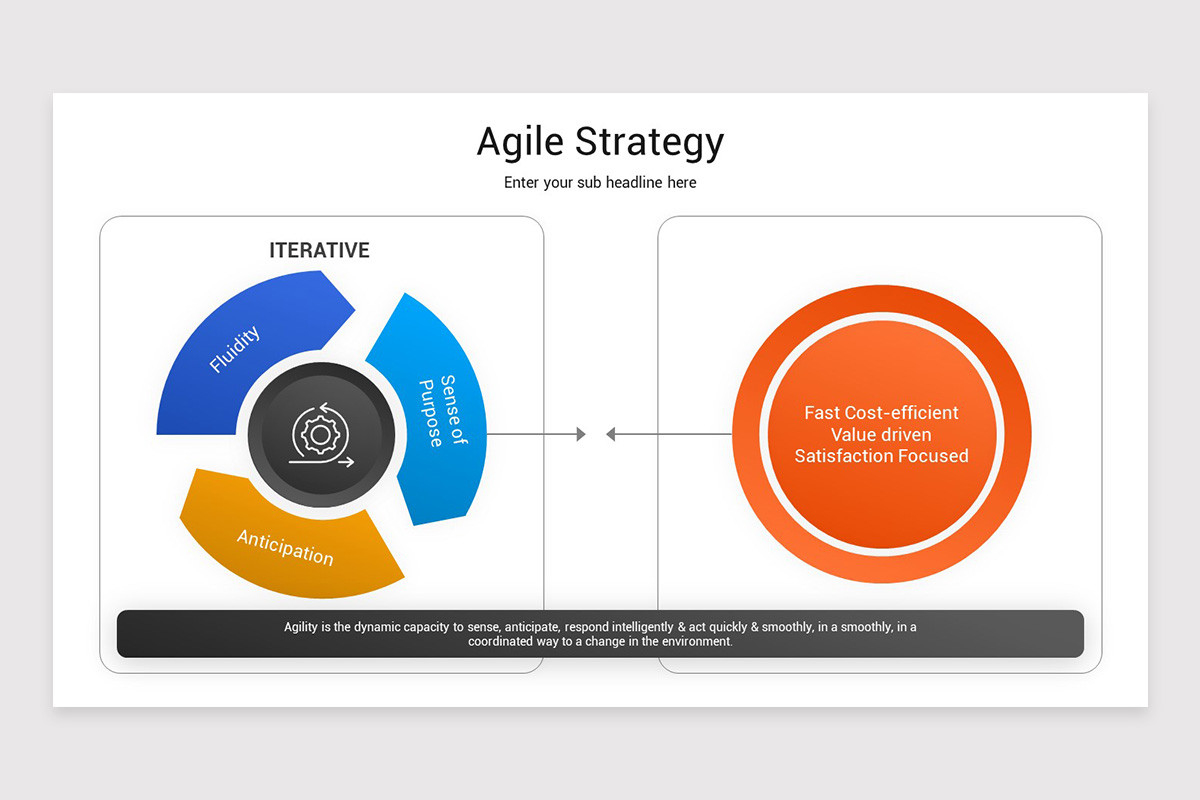 Agile Strategy

Enter your sub headline here

ITERATIVE

Fluidity

Sense of Purpose

Anticipation

Fast Cost-efficient
Value driven
Satisfaction Focused

Agility is the dynamic capacity to sense, anticipate, respond intelligently & act quickly & smoothly, in a smoothly, in a coordinated way to a change in the environment.